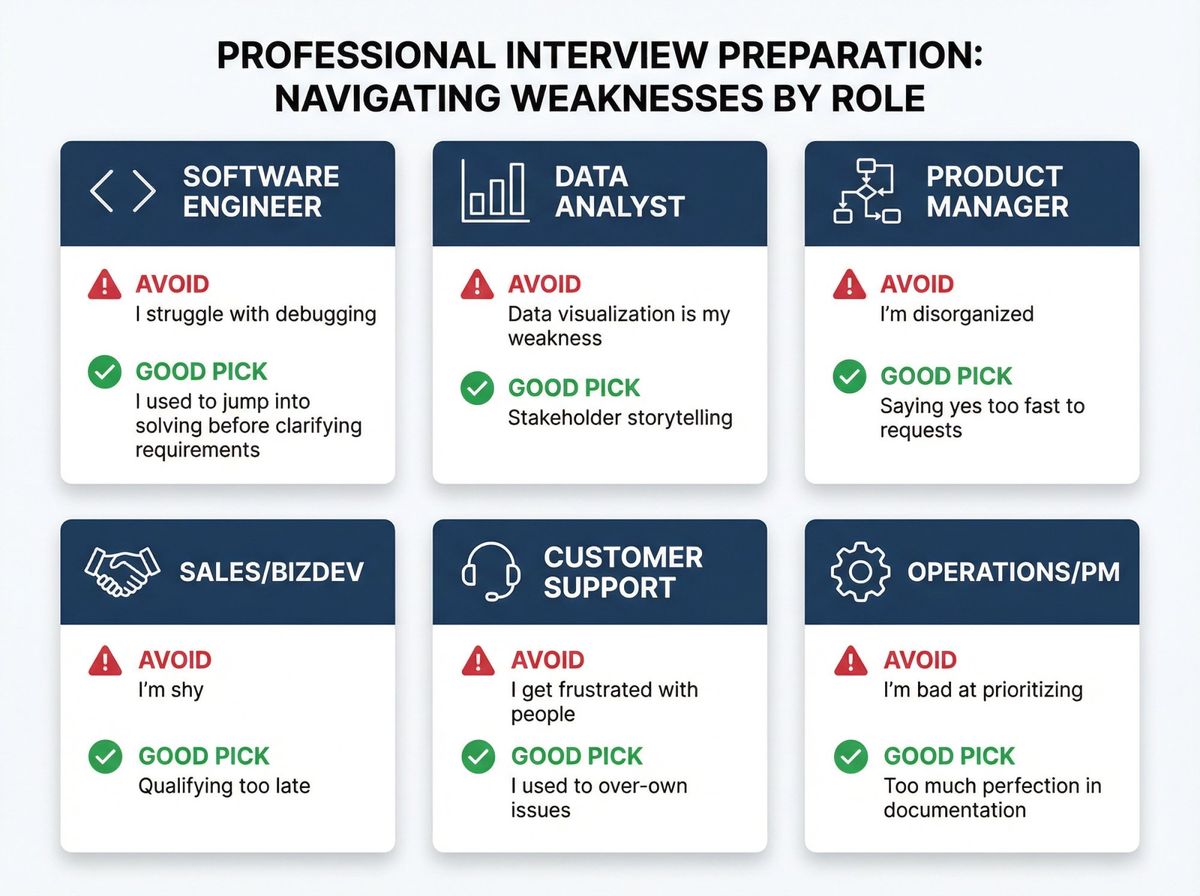 PROFESSIONAL INTERVIEW PREPARATION: NAVIGATING WEAKNESSES BY ROLE

SOFTWARE ENGINEER

AVOID
I struggle with debugging

GOOD PICK
I used to jump into solving before clarifying requirements

DATA ANALYST

AVOID
Data visualization is my weakness

GOOD PICK
Stakeholder storytelling

PRODUCT MANAGER

AVOID
I'm disorganized

GOOD PICK
Saying yes too fast to requests

SALES/BIZDEV

AVOID
I'm shy

GOOD PICK
Qualifying too late

CUSTOMER SUPPORT

AVOID
I get frustrated with people

GOOD PICK
I used to over-own issues

OPERATIONS/PM

AVOID
I'm bad at prioritizing

GOOD PICK
Too much perfection in documentation